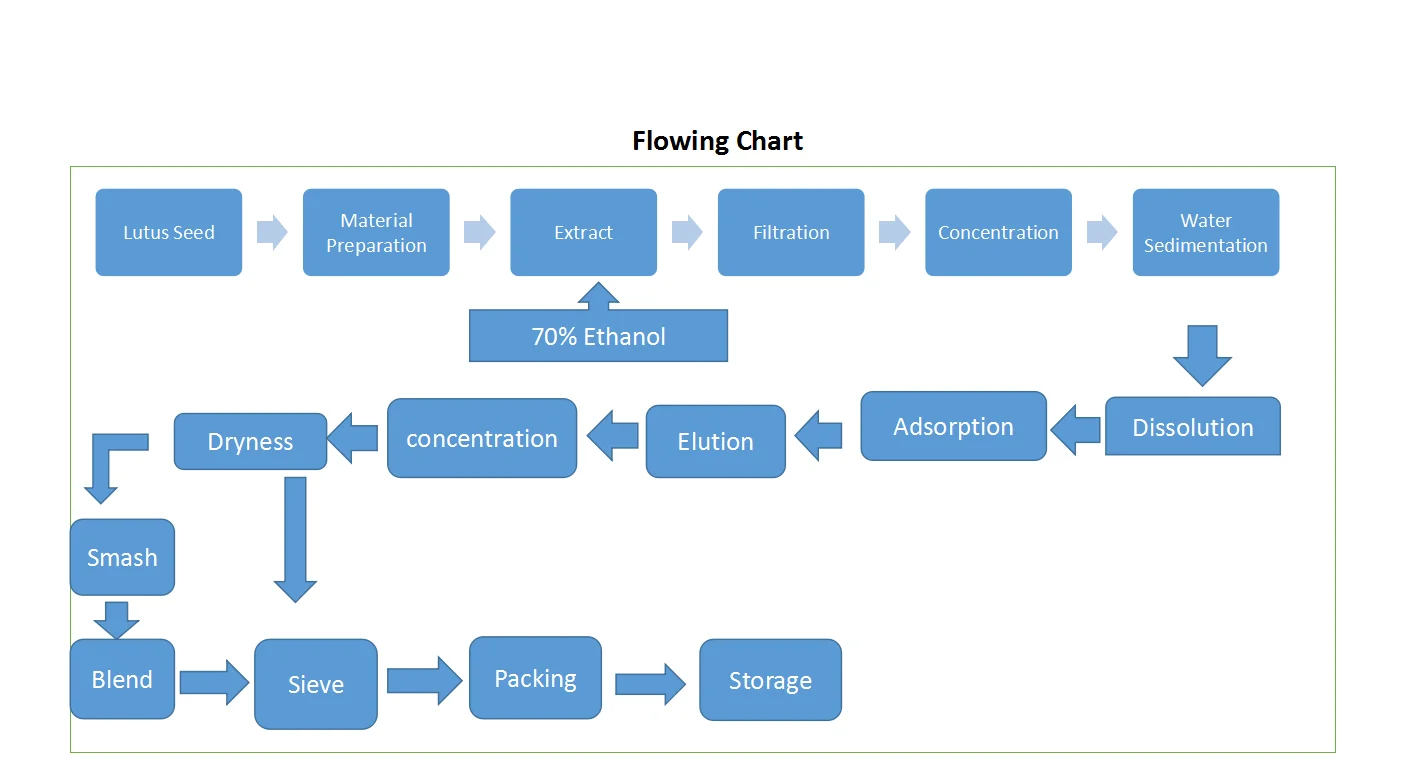 Flowing Chart

Lutus Seed

Material Preparation

Extract

Filtration

Concentration

Water Sedimentation

70% Ethanol

Dissolution

Adsorption

Elution

concentration

Dryness

Smash

Blend

Sieve

Packing

Storage